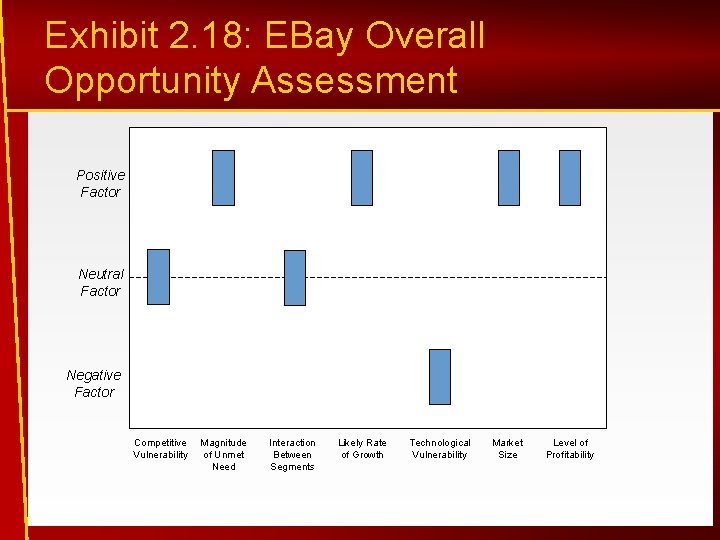 Exhibit 2.18: EBay Overall Opportunity Assessment

Positive Factor

Neutral Factor

Negative Factor

Competitive Vulnerability

Magnitude of Unmet Need

Interaction Between Segments

Likely Rate of Growth

Technological Vulnerability

Market Size

Level of Profitability